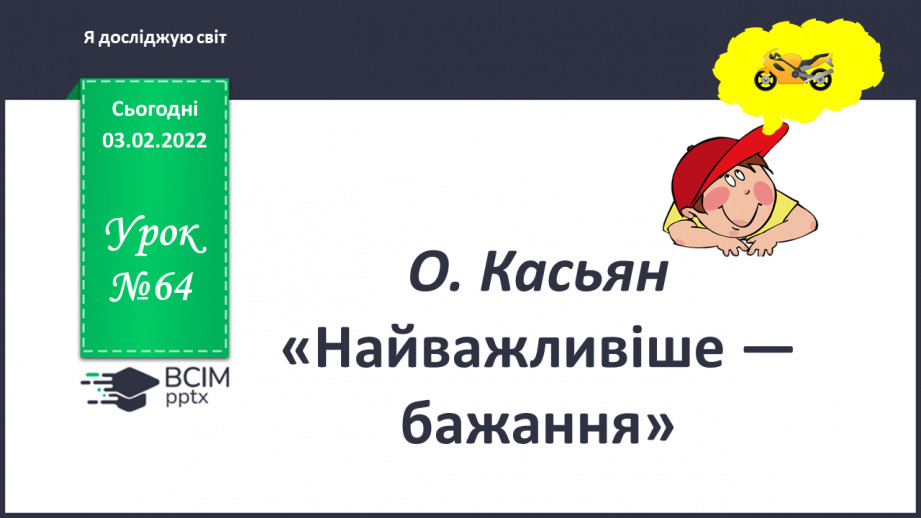 Я досліджую світ

Сьогодні
03.02.2022

Урок
№64

ВСІМ
pptx

О. Касьян
«Найважливіше — бажання»